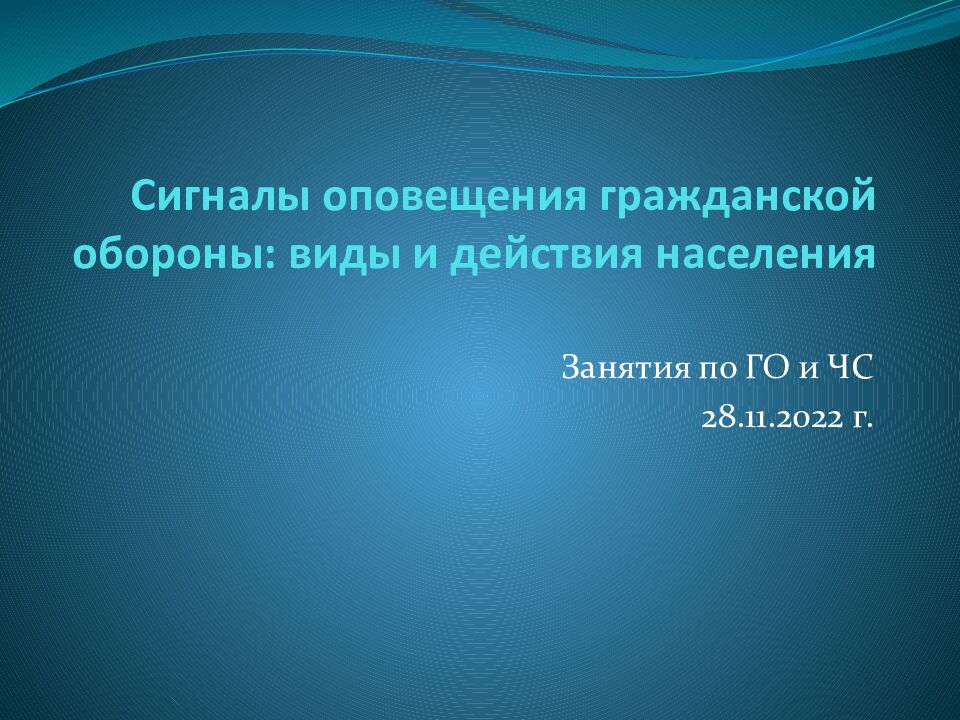 Сигналы оповещения гражданской обороны: виды и действия населения

Занятия по ГО и ЧС
28.11.2022 г.